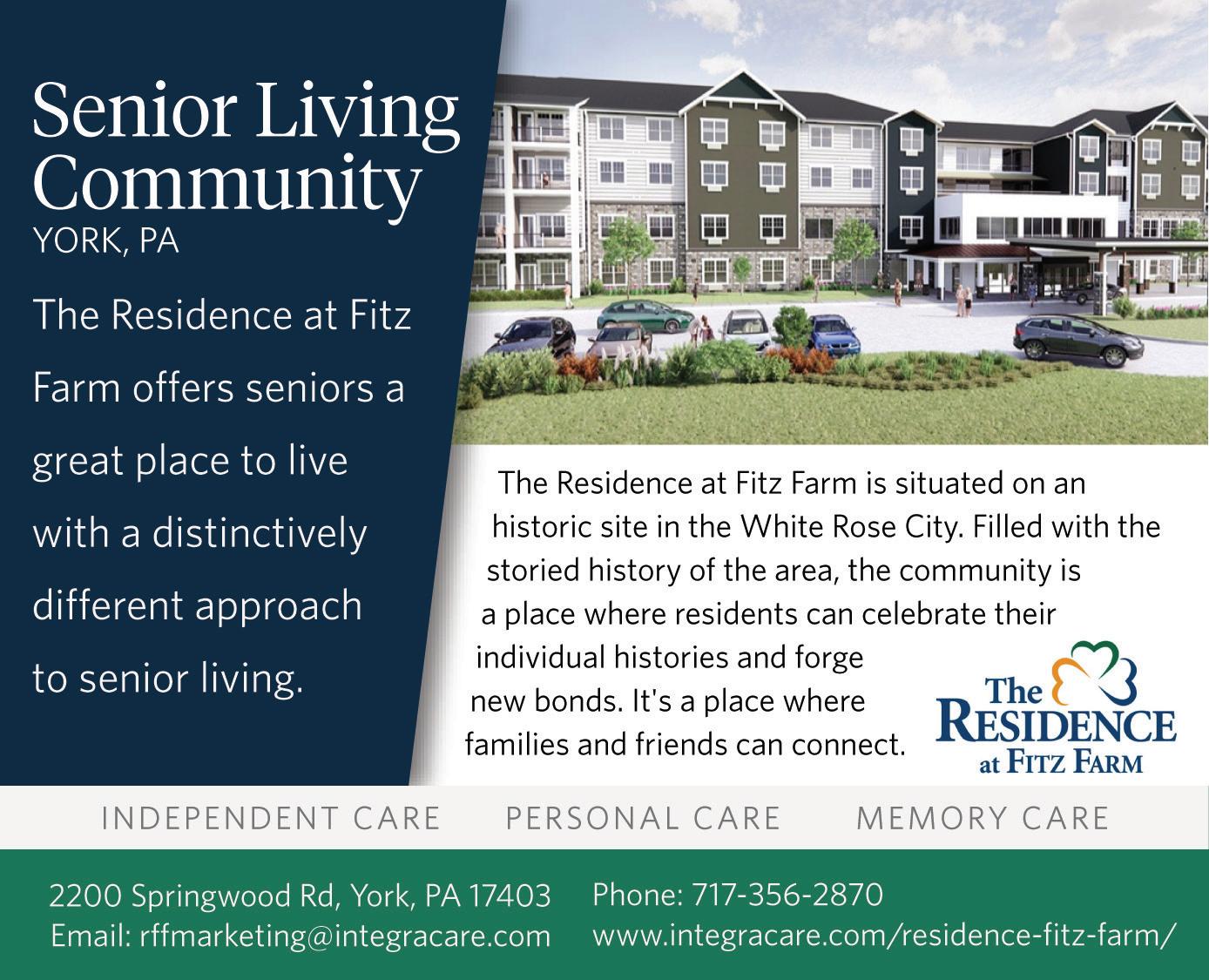 Senior Living Community
YORK, PA

The Residence at Fitz Farm offers seniors a great place to live with a distinctively different approach to senior living.

The Residence at Fitz Farm is situated on an historic site in the White Rose City. Filled with the storied history of the area, the community is a place where residents can celebrate their individual histories and forge new bonds. It's a place where families and friends can connect.

The RESIDENCE at FITZ FARM

INDEPENDENT CARE PERSONAL CARE MEMORY CARE

2200 Springwood Rd, York, PA 17403
Email: rffmarketing@integracare.com

Phone: 717-356-2870
www.integracare.com/residence-fitz-farm/